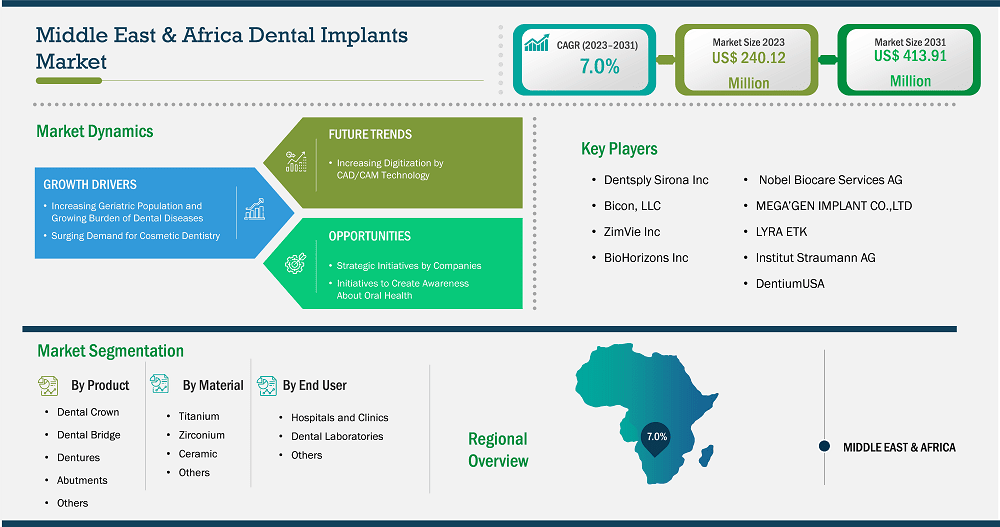 Middle East & Africa Dental Implants Market

CAGR (2023–2031)
7.0%

Market Size 2023
US$ 240.12 Million

Market Size 2031
US$ 413.91 Million

Market Dynamics

GROWTH DRIVERS
• Increasing Geriatric Population and Growing Burden of Dental Diseases
• Surging Demand for Cosmetic Dentistry

FUTURE TRENDS
• Increasing Digitization by CAD/CAM Technology

OPPORTUNITIES
• Strategic Initiatives by Companies
• Initiatives to Create Awareness About Oral Health

Key Players
• Dentsply Sirona Inc
• Bicon, LLC
• ZimVie Inc
• BioHorizons Inc
• Nobel Biocare Services AG
• MEGA'GEN IMPLANT CO.,LTD
• LYRA ETK
• Institut Straumann AG
• DentiumUSA

Market Segmentation

By Product
• Dental Crown
• Dental Bridge
• Dentures
• Abutments
• Others

By Material
• Titanium
• Zirconium
• Ceramic
• Others

By End User
• Hospitals and Clinics
• Dental Laboratories
• Others

Regional Overview

7.0%

MIDDLE EAST & AFRICA